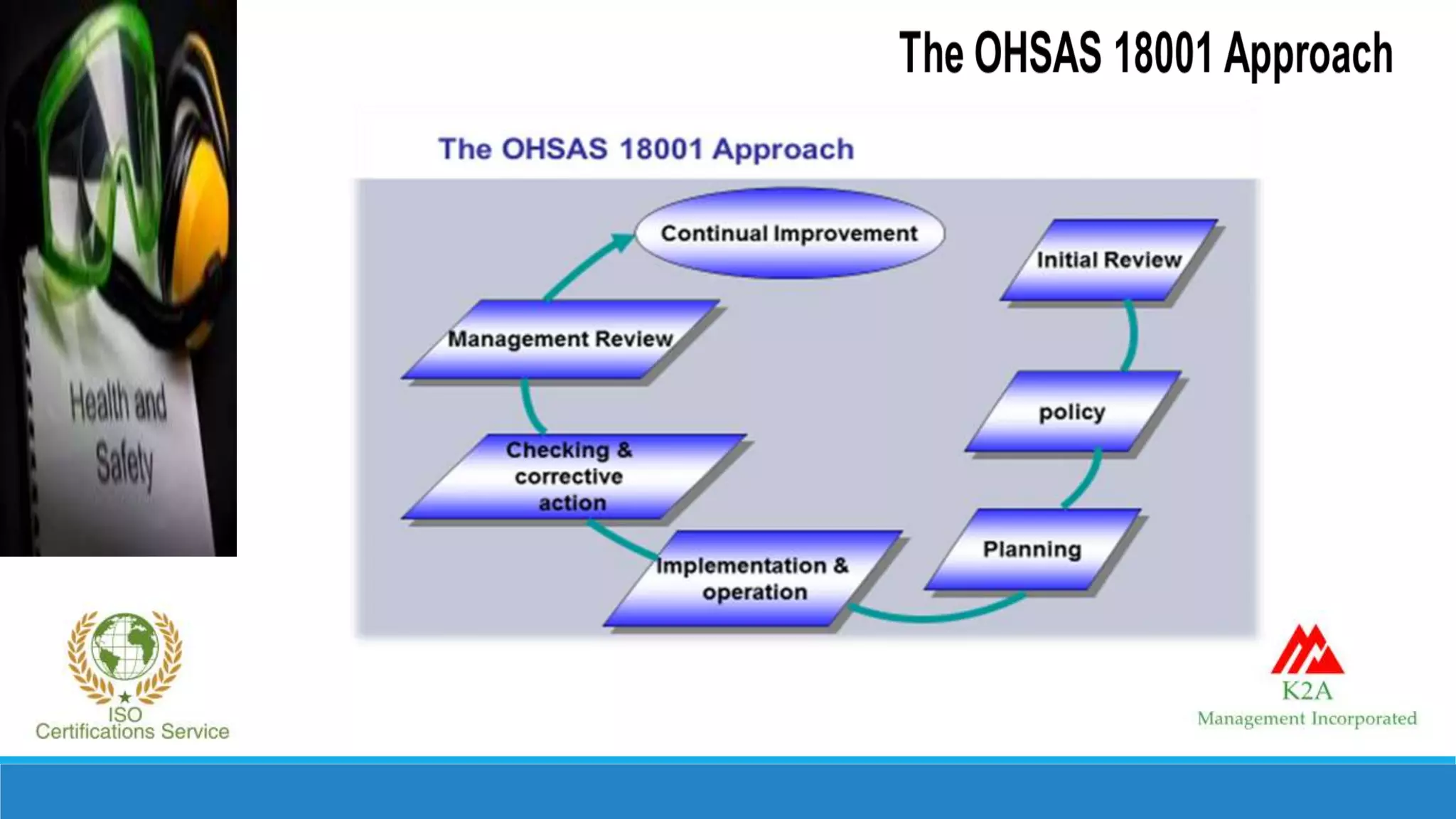 The OHSAS 18001 Approach

Health and Safety

The OHSAS 18001 Approach

Continual Improvement

Initial Review

policy

Planning

Implementation & operation

Checking & corrective action

Management Review

ISO Certifications Service

K2A
Management Incorporated